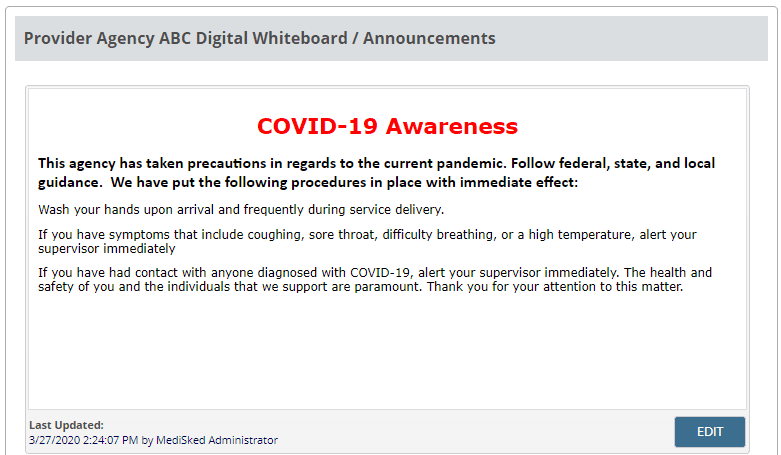 Provider Agency ABC Digital Whiteboard / Announcements

COVID-19 Awareness

This agency has taken precautions in regards to the current pandemic. Follow federal, state, and local guidance.  We have put the following procedures in place with immediate effect:

Wash your hands upon arrival and frequently during service delivery.

If you have symptoms that include coughing, sore throat, difficulty breathing, or a high temperature, alert your supervisor immediately

If you have had contact with anyone diagnosed with COVID-19, alert your supervisor immediately. The health and safety of you and the individuals that we support are paramount. Thank you for your attention to this matter.

Last Updated:
3/27/2020 2:24:07 PM by MediSked Administrator

EDIT